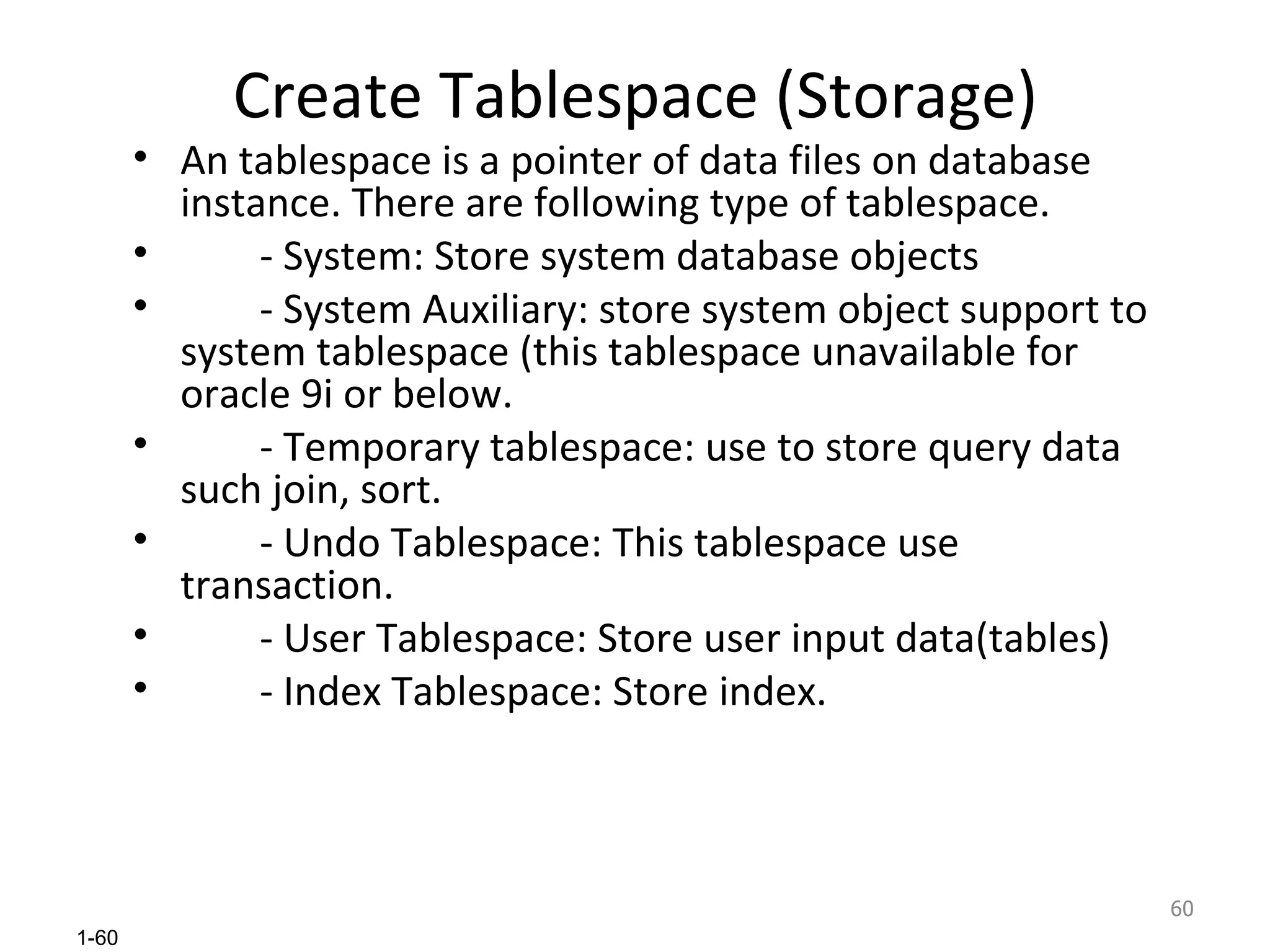 Create Tablespace (Storage)

• An tablespace is a pointer of data files on database instance. There are following type of tablespace.
• - System: Store system database objects
• - System Auxiliary: store system object support to system tablespace (this tablespace unavailable for oracle 9i or below.
• - Temporary tablespace: use to store query data such join, sort.
• - Undo Tablespace: This tablespace use transaction.
• - User Tablespace: Store user input data(tables)
• - Index Tablespace: Store index.

60

1-60